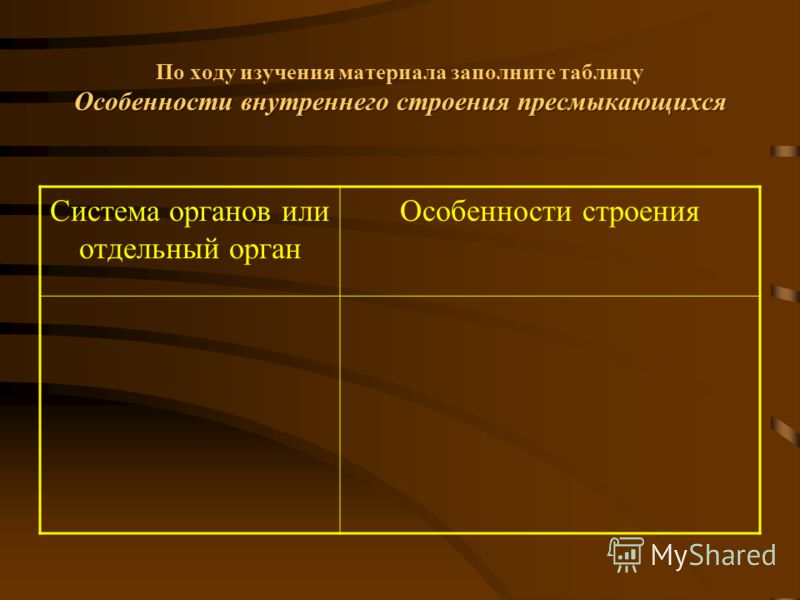 По ходу изучения материала заполните таблицу
Особенности внутреннего строения пресмыкающихся

| Система органов или отдельный орган | Особенности строения |
|---|---|
| | |

MyShared